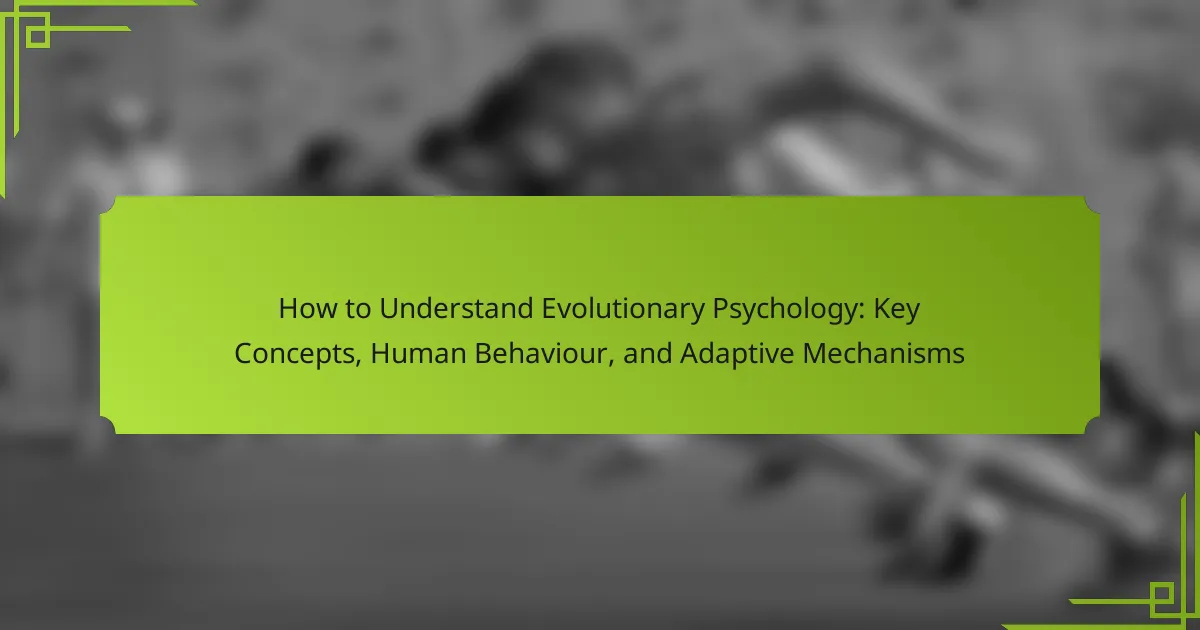 How to Understand Evolutionary Psychology: Key Concepts, Human Behaviour, and Adaptive Mechanisms